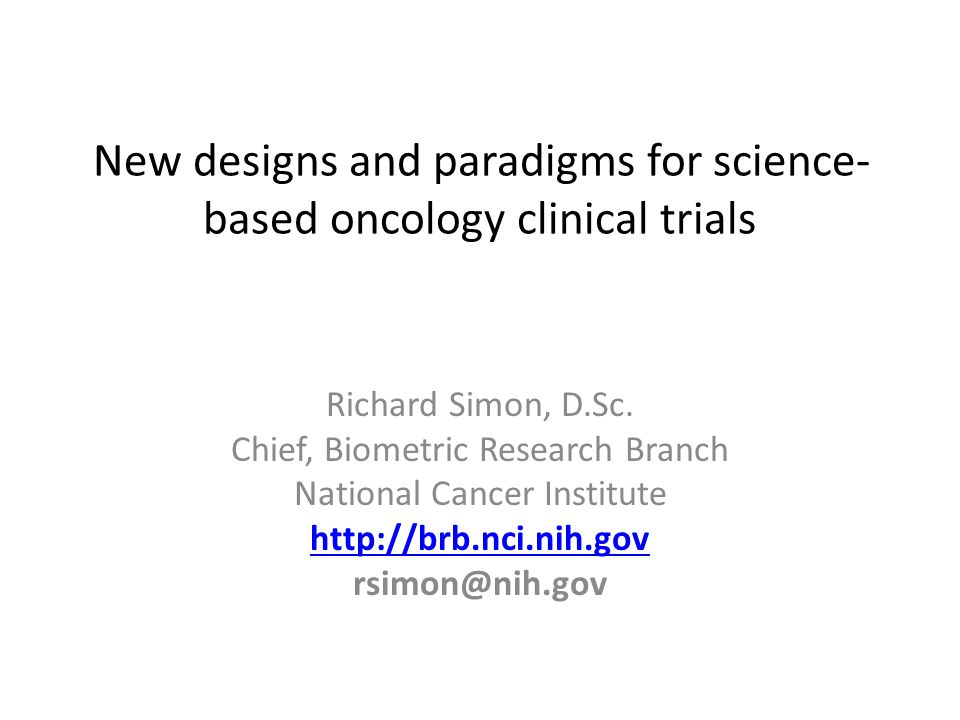 New designs and paradigms for science-based oncology clinical trials

Richard Simon, D.Sc.
Chief, Biometric Research Branch
National Cancer Institute
http://brb.nci.nih.gov
rsimon@nih.gov